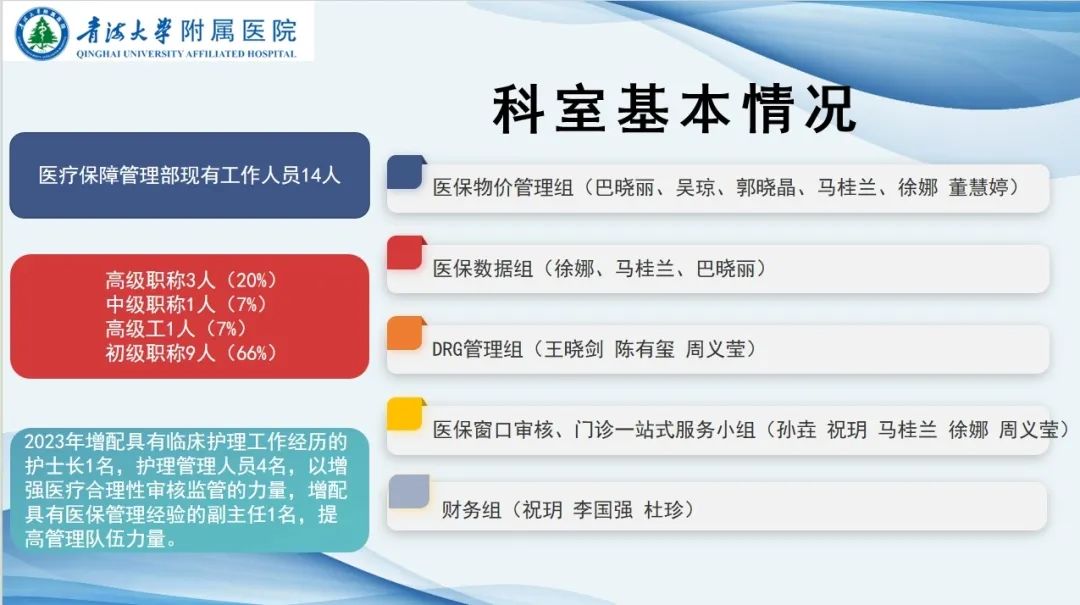 青海大学附属医院
QINGHAI UNIVERSITY AFFILIATED HOSPITAL

科室基本情况

医疗保障管理部现有工作人员14人

高级职称3人（20%）
中级职称1人（7%）
高级工1人（7%）
初级职称9人（66%）

2023年增配具有临床护理工作经历的护士长1名，护理管理人员4名，以增强医疗合理性审核监管的力量，增配具有医保管理经验的副主任1名，提高管理队伍力量。

医保物价管理组（巴晓丽、吴琼、郭晓晶、马桂兰、徐娜 董慧婷）

医保数据组（徐娜、马桂兰、巴晓丽）

DRG管理组（王晓剑 陈有玺 周义莹）

医保窗口审核、门诊一站式服务小组（孙垚 祝玥 马桂兰 徐娜 周义莹）

财务组（祝玥 李国强 杜珍）